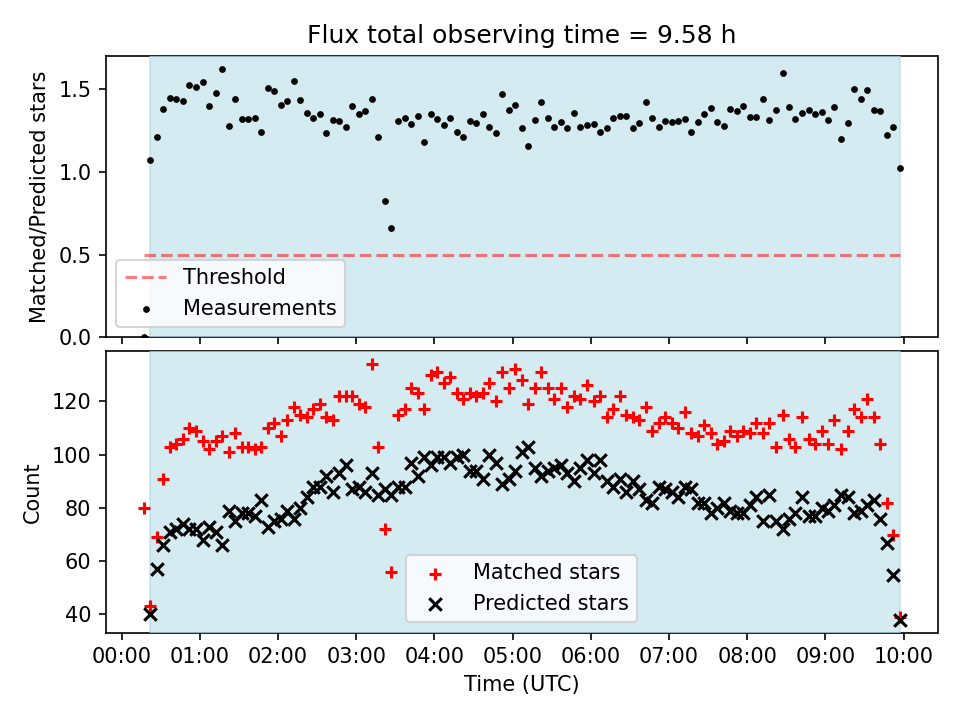 Flux total observing time = 9.58 h

Matched/Predicted stars

1.5
1.0
0.5
0.0

Threshold
Measurements

Count

120
100
80
60
40

Matched stars
Predicted stars

00:00 01:00 02:00 03:00 04:00 05:00 06:00 07:00 08:00 09:00 10:00

Time (UTC)